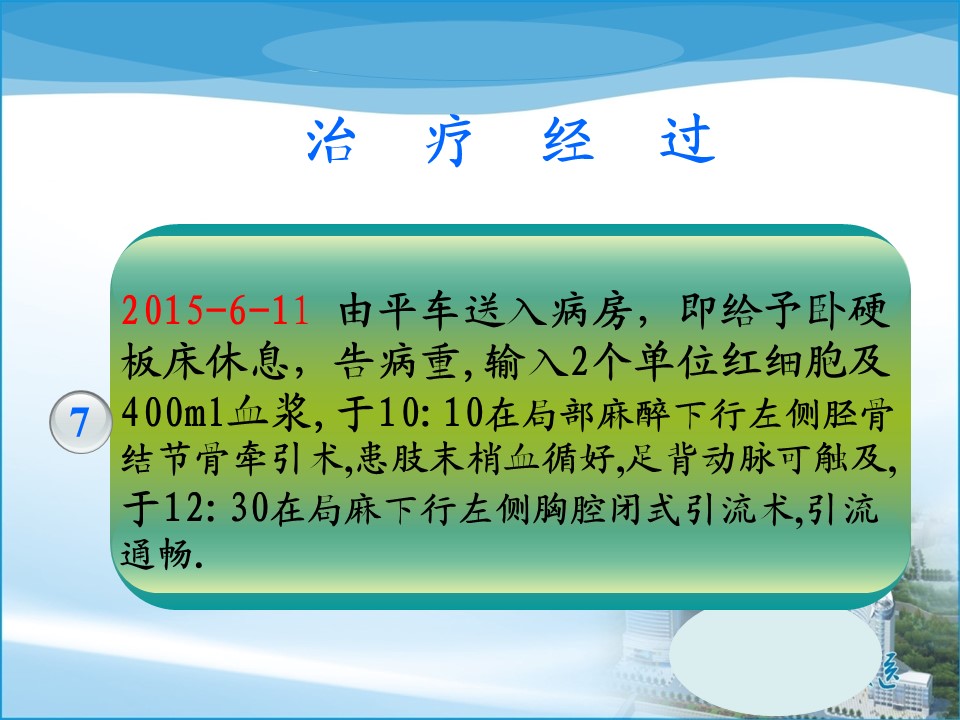 治 疗 经 过

7

2015-6-11 由平车送入病房，即给予卧硬板床休息，告病重，输入2个单位红细胞及400ml血浆，于10:10在局部麻醉下行左侧胫骨结节骨牵引术，患肢末梢血循好，足背动脉可触及，于12:30在局麻下行左侧胸腔闭式引流术，引流通畅.